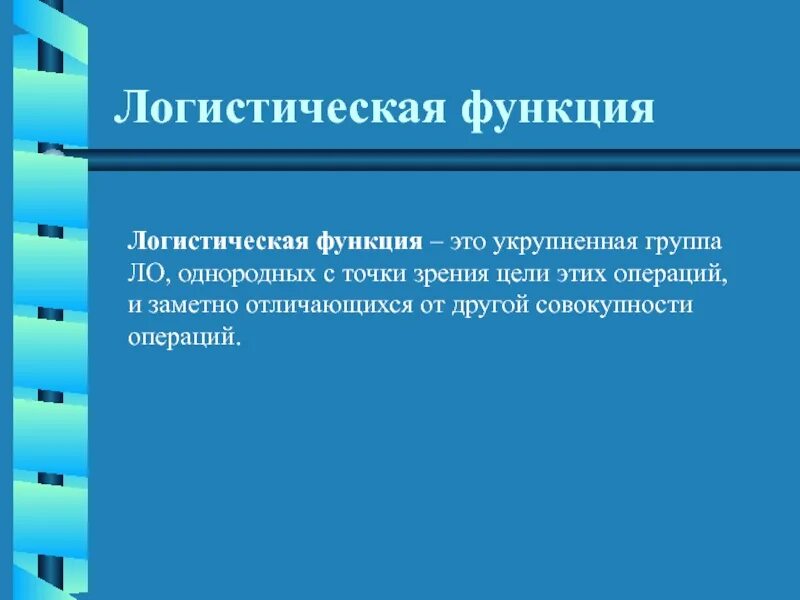 Логистическая функция

Логистическая функция – это укрупненная группа ЛО, однородных с точки зрения цели этих операций, и заметно отличающихся от другой совокупности операций.